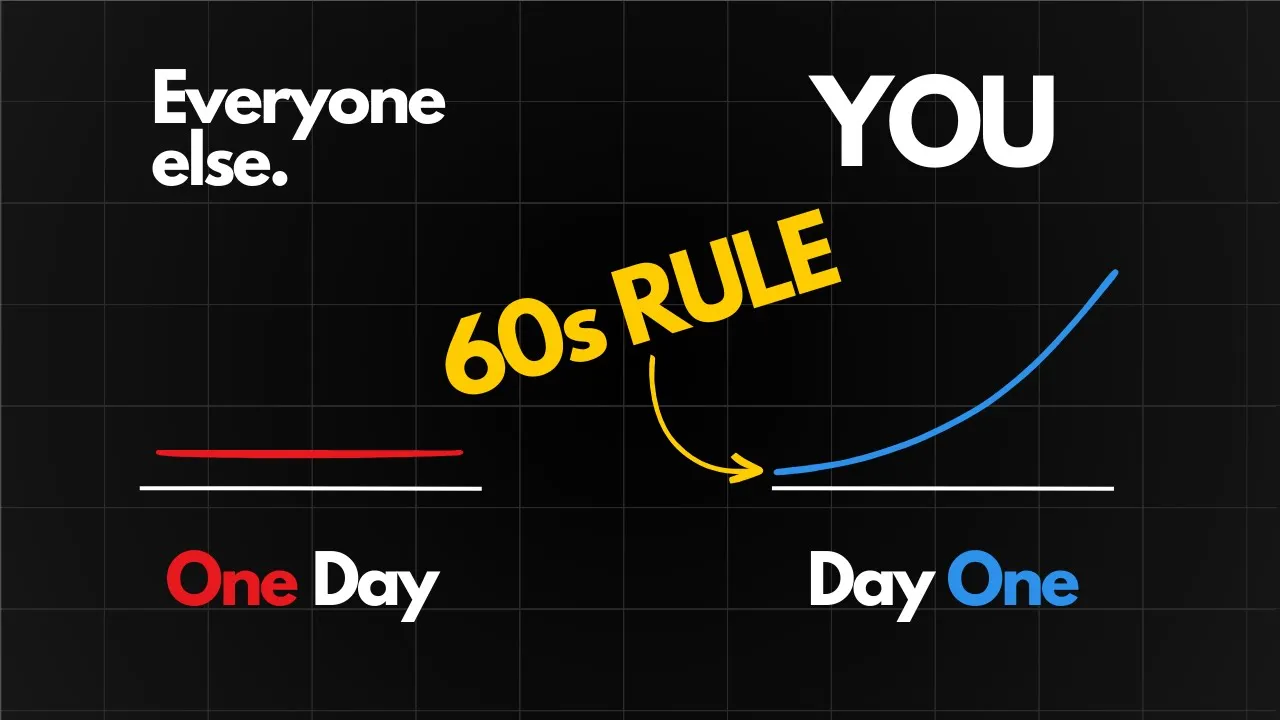 Everyone else.

YOU

60s RULE

One Day

Day One